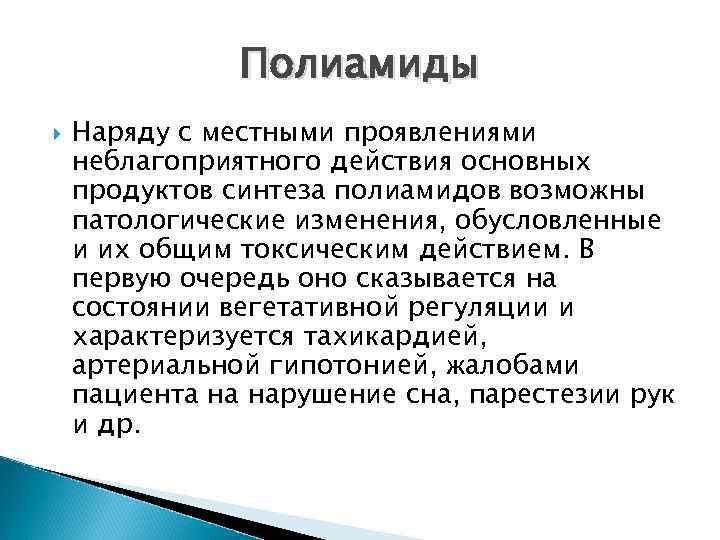 Полиамиды

Наряду с местными проявлениями неблагоприятного действия основных продуктов синтеза полиамидов возможны патологические изменения, обусловленные и их общим токсическим действием. В первую очередь оно сказывается на состоянии вегетативной регуляции и характеризуется тахикардией, артериальной гипотонией, жалобами пациента на нарушение сна, парестезии рук и др.